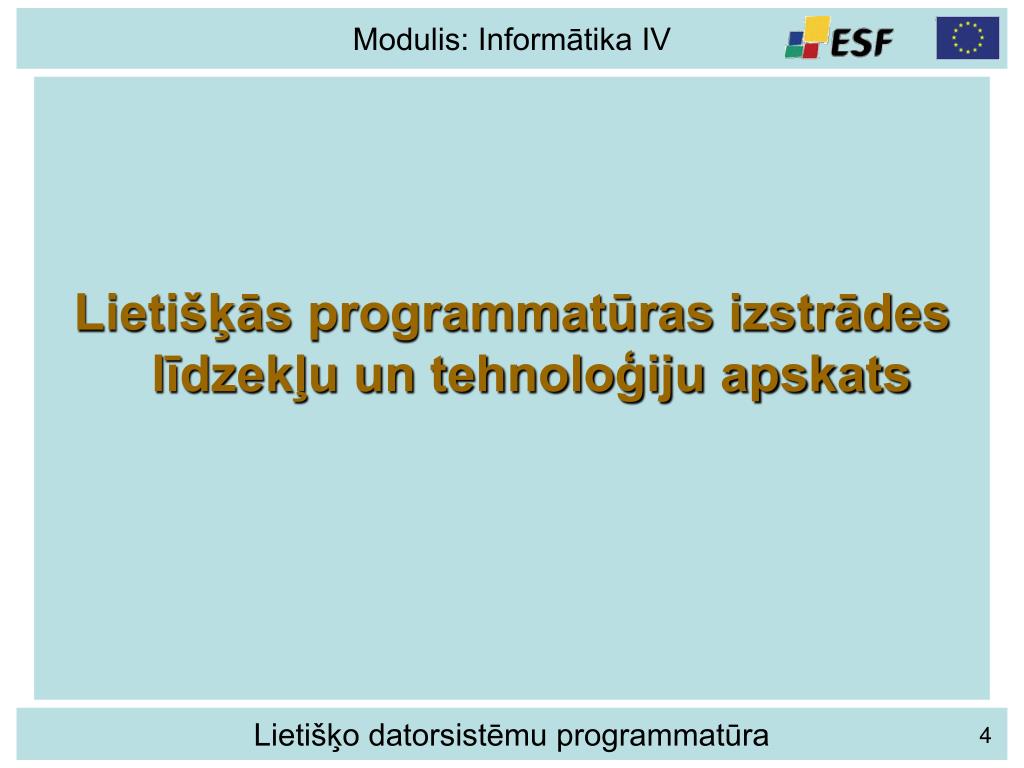 Modulis: Informātika IV

ESF

Lietišķās programmatūras izstrādes līdzekļu un tehnoloģiju apskats

Lietišķo datorsistēmu programmatūra

4